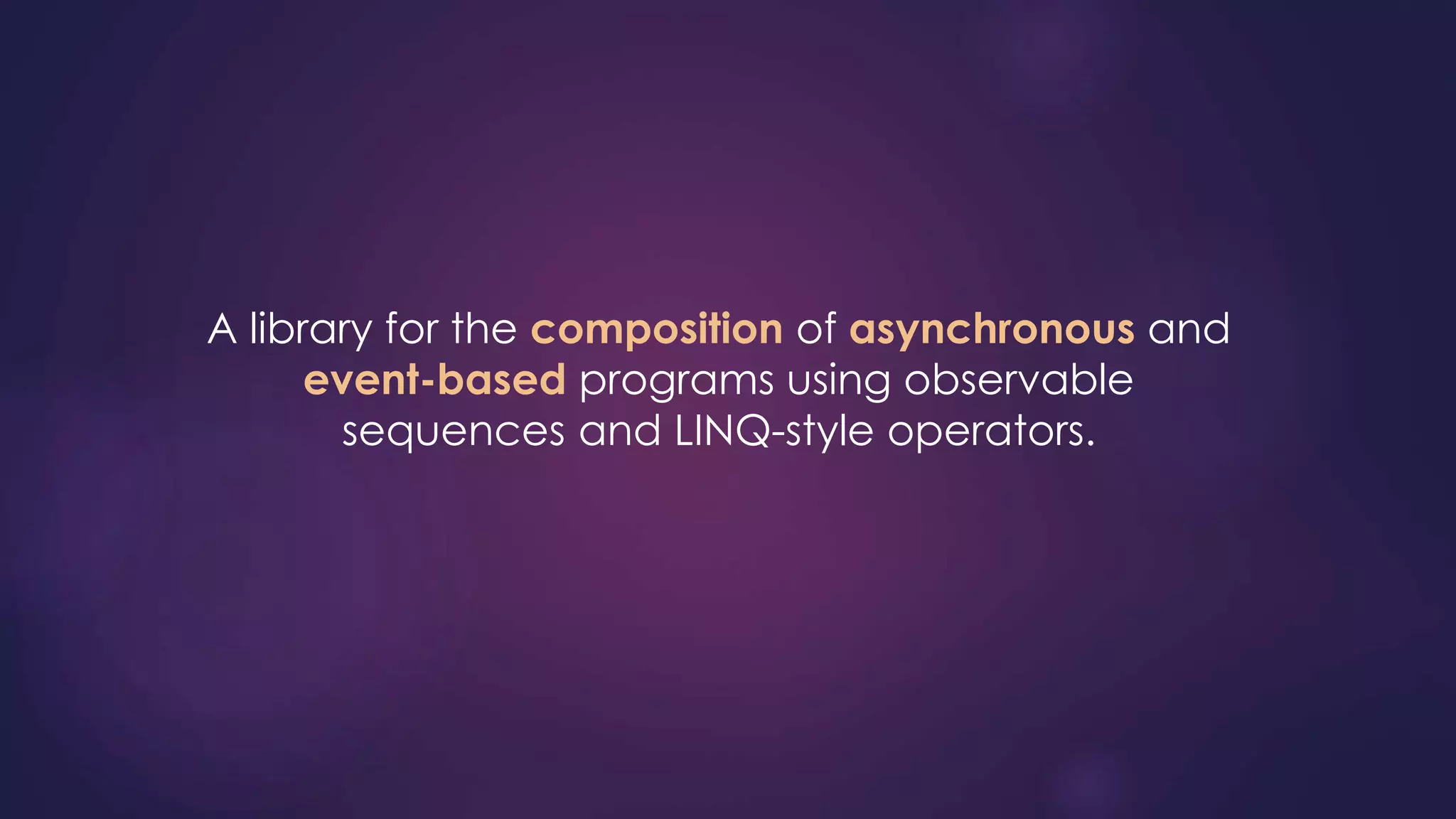 A library for the composition of asynchronous and event-based programs using observable sequences and LINQ-style operators.